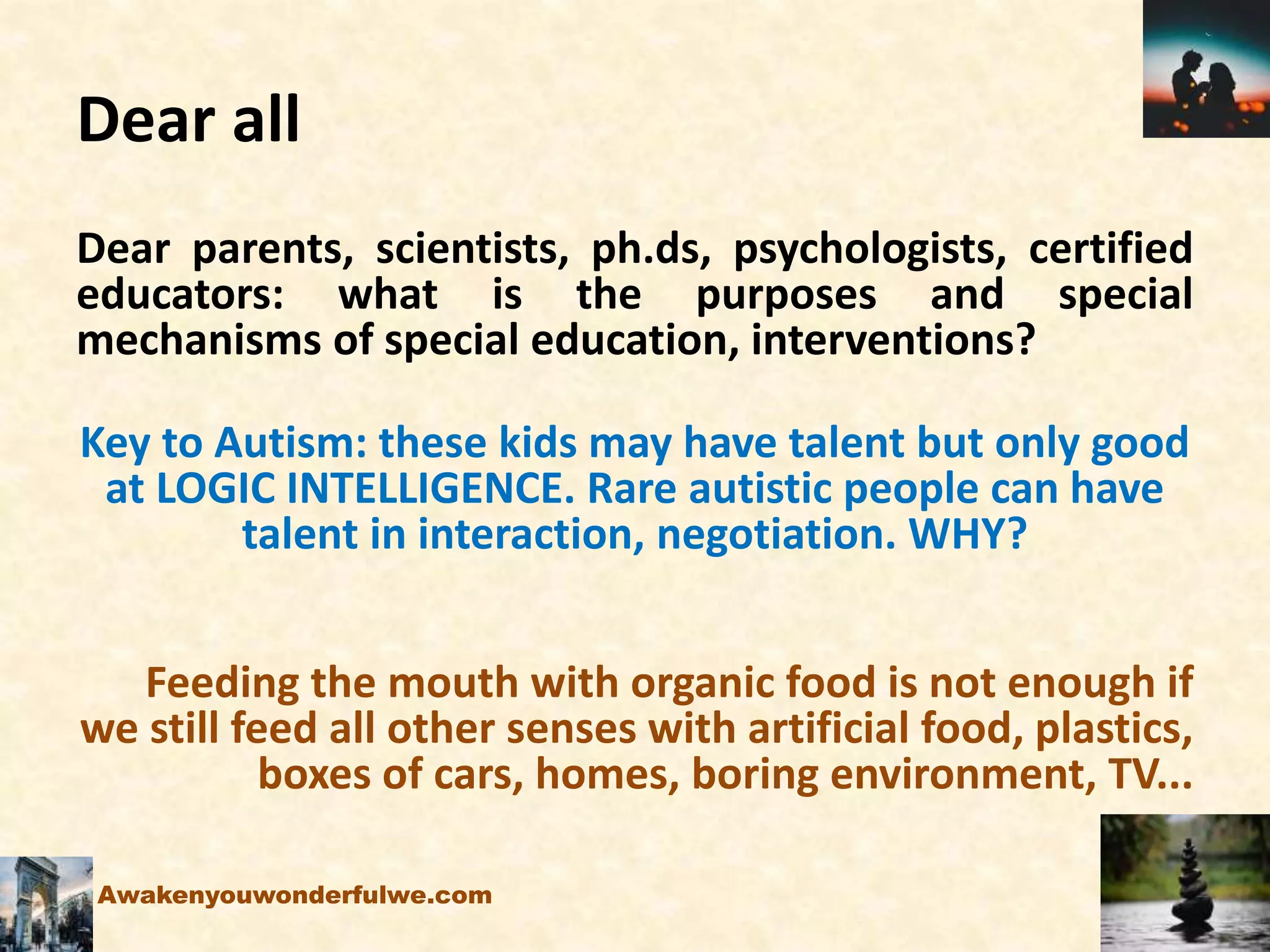 Dear all

Dear parents, scientists, ph.ds, psychologists, certified educators: what is the purposes and special mechanisms of special education, interventions?

Key to Autism: these kids may have talent but only good at LOGIC INTELLIGENCE. Rare autistic people can have talent in interaction, negotiation. WHY?

Feeding the mouth with organic food is not enough if we still feed all other senses with artificial food, plastics, boxes of cars, homes, boring environment, TV...

Awakenyouwonderfulwe.com